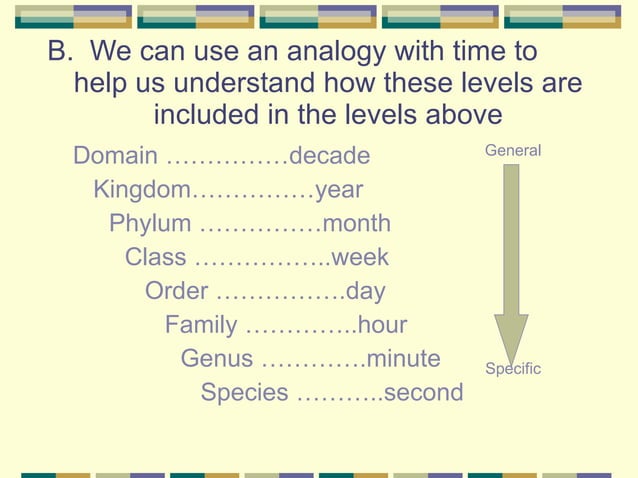 B. We can use an analogy with time to help us understand how these levels are included in the levels above

Domain ……………decade
Kingdom……………year
Phylum ……………month
Class ……………..week
Order …………….day
Family …………..hour
Genus ………….minute
Species ………..second

General

Specific